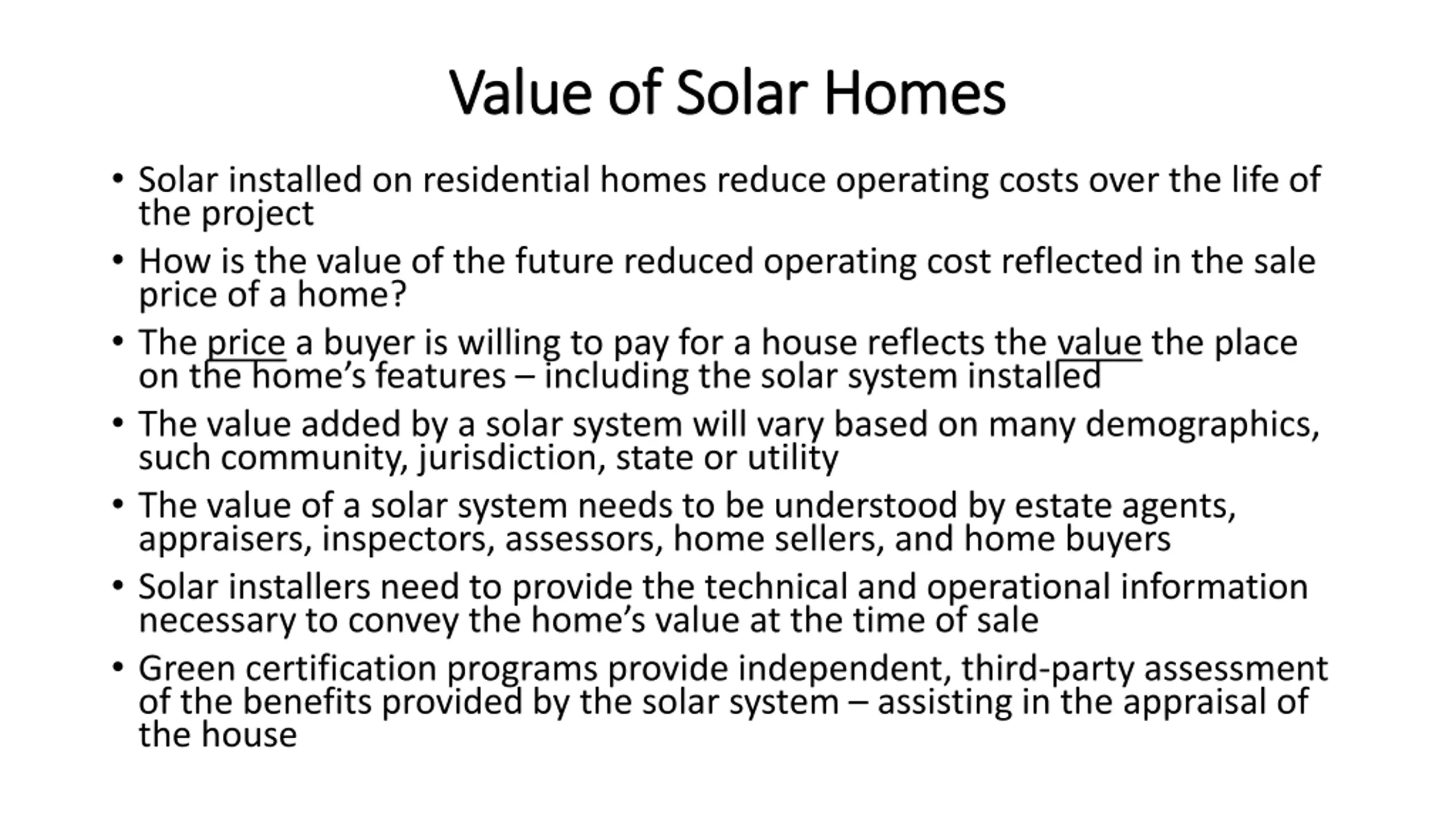 Value of Solar Homes

• Solar installed on residential homes reduce operating costs over the life of the project

• How is the value of the future reduced operating cost reflected in the sale price of a home?

• The price a buyer is willing to pay for a house reflects the value the place on the home's features – including the solar system installed

• The value added by a solar system will vary based on many demographics, such community, jurisdiction, state or utility

• The value of a solar system needs to be understood by estate agents, appraisers, inspectors, assessors, home sellers, and home buyers

• Solar installers need to provide the technical and operational information necessary to convey the home's value at the time of sale

• Green certification programs provide independent, third-party assessment of the benefits provided by the solar system – assisting in the appraisal of the house